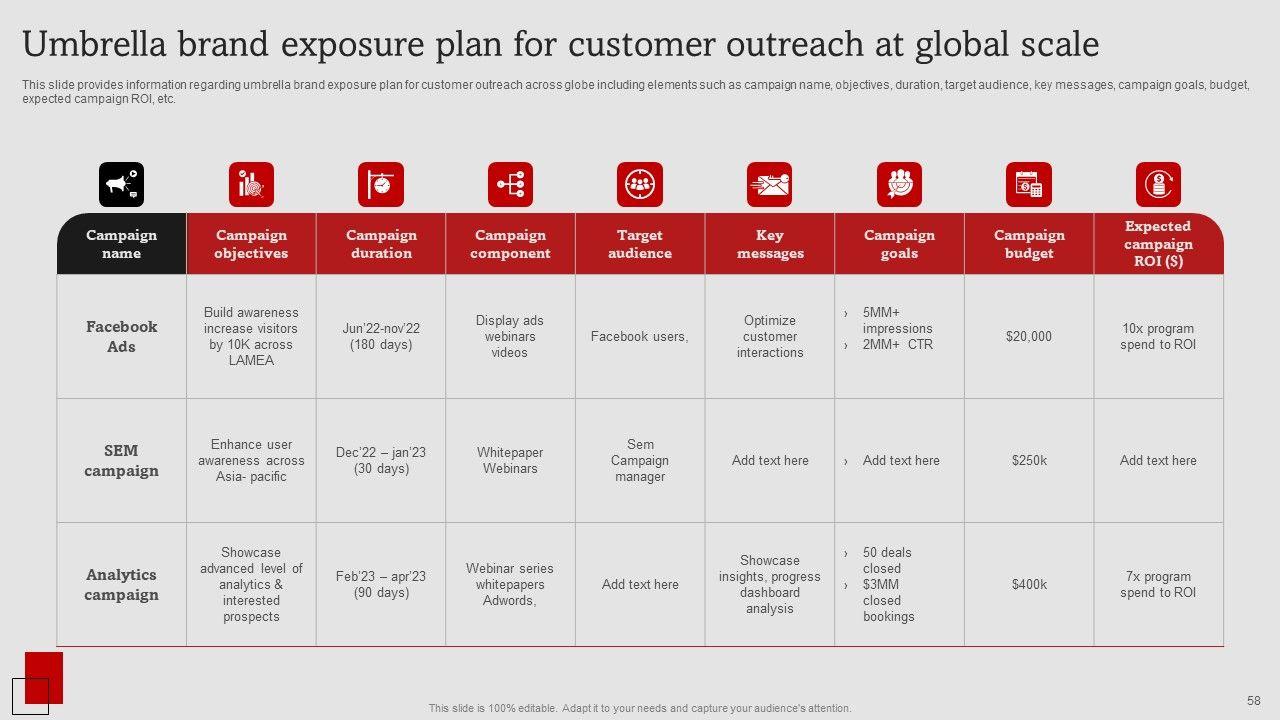 Umbrella brand exposure plan for customer outreach at global scale

This slide provides information regarding umbrella brand exposure plan for customer outreach across globe including elements such as campaign name, objectives, duration, target audience, key messages, campaign goals, budget, expected campaign ROI, etc.

| Campaign name | Campaign objectives | Campaign duration | Campaign component | Target audience | Key messages | Campaign goals | Campaign budget | Expected campaign ROI ($) |
|---|---|---|---|---|---|---|---|---|
| Facebook Ads | Build awareness increase visitors by 10K across LAMEA | Jun'22-nov'22 (180 days) | Display ads webinars videos | Facebook users, | Optimize customer interactions | › 5MM+ impressions › 2MM+ CTR | $20,000 | 10x program spend to ROI |
| SEM campaign | Enhance user awareness across Asia- pacific | Dec'22 – jan'23 (30 days) | Whitepaper Webinars | Sem Campaign manager | Add text here | › Add text here | $250k | Add text here |
| Analytics campaign | Showcase advanced level of analytics & interested prospects | Feb'23 – apr'23 (90 days) | Webinar series whitepapers Adwords, | Add text here | Showcase insights, progress dashboard analysis | › 50 deals closed › $3MM closed bookings | $400k | 7x program spend to ROI |

This slide is 100% editable. Adapt it to your needs and capture your audience's attention.

58